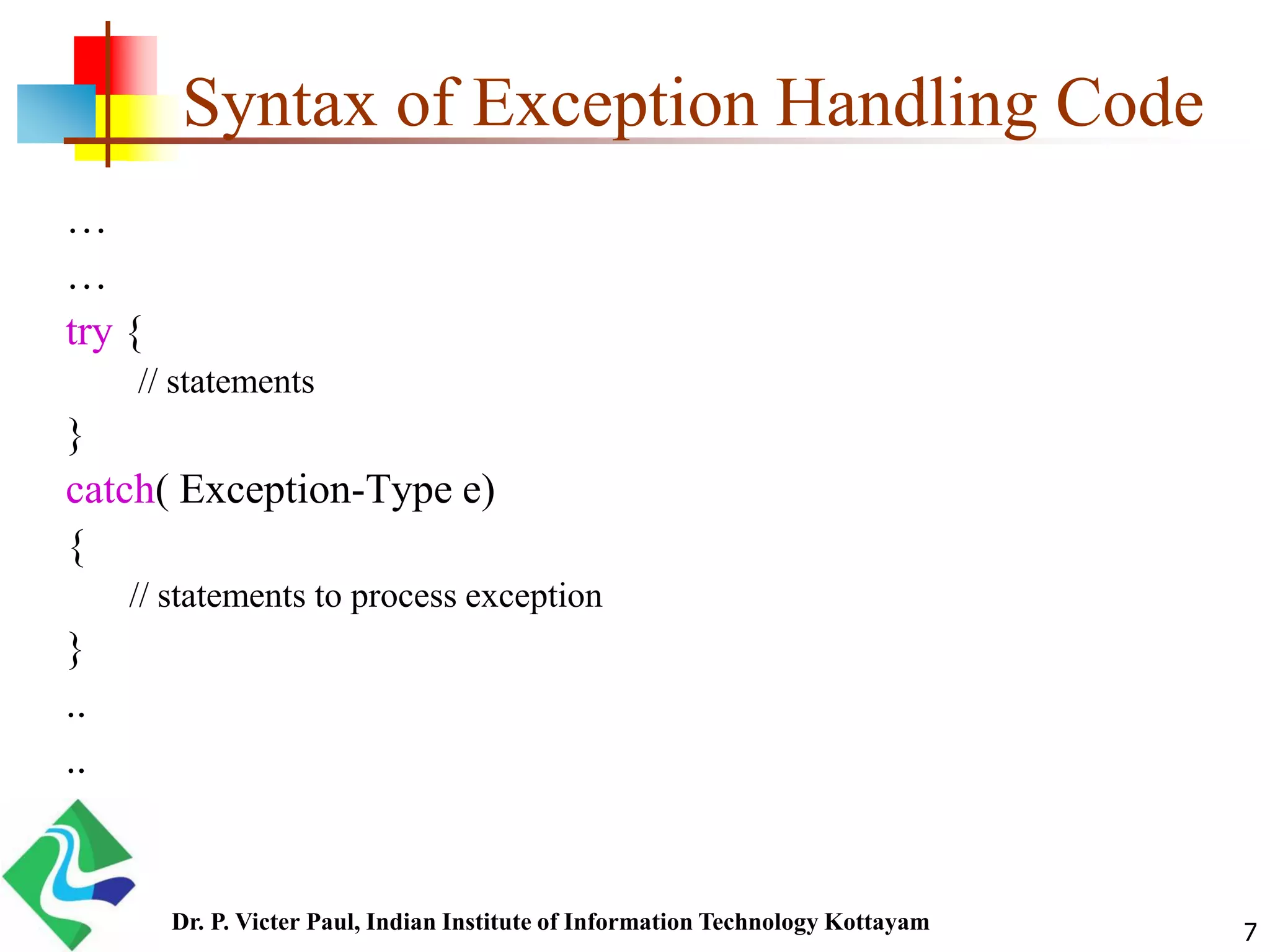 Syntax of Exception Handling Code

…

…

try {

// statements

}

catch( Exception-Type e)

{

// statements to process exception

}

..

..

Dr. P. Victer Paul, Indian Institute of Information Technology Kottayam

7